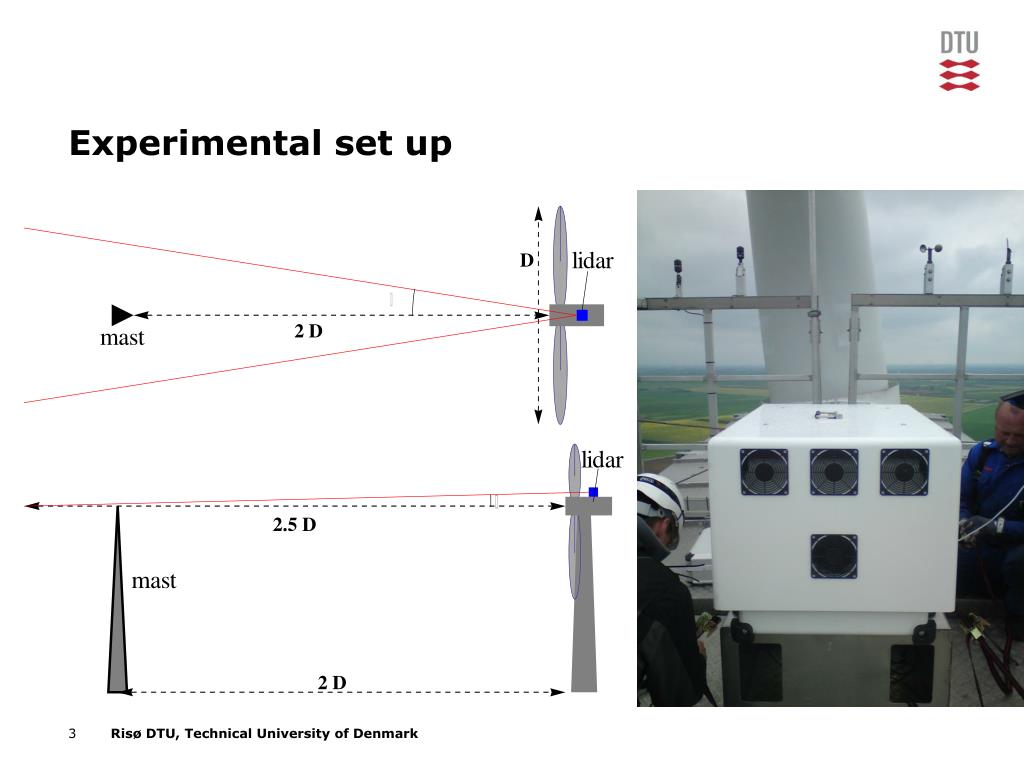 DTU

Experimental set up

D

lidar

mast

2 D

lidar

2.5 D

mast

2 D

3 Risø DTU, Technical University of Denmark